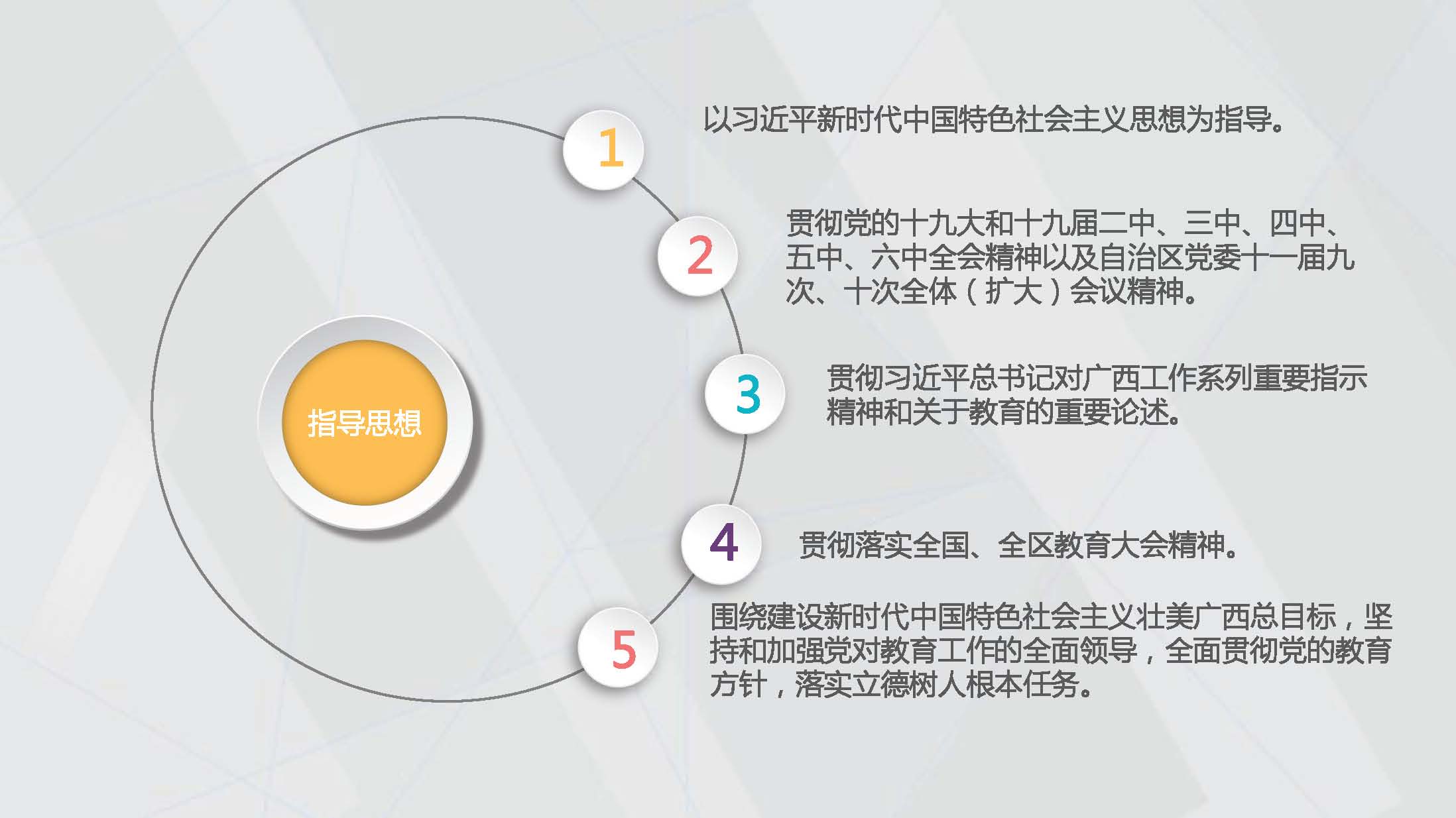 指导思想

1

以习近平新时代中国特色社会主义思想为指导。

2

贯彻党的十九大和十九届二中、三中、四中、五中、六中全会精神以及自治区党委十一届九次、十次全体（扩大）会议精神。

3

贯彻习近平总书记对广西工作系列重要指示精神和关于教育的重要论述。

4

贯彻落实全国、全区教育大会精神。

5

围绕建设新时代中国特色社会主义壮美广西总目标，坚持和加强党对教育工作的全面领导，全面贯彻党的教育方针，落实立德树人根本任务。